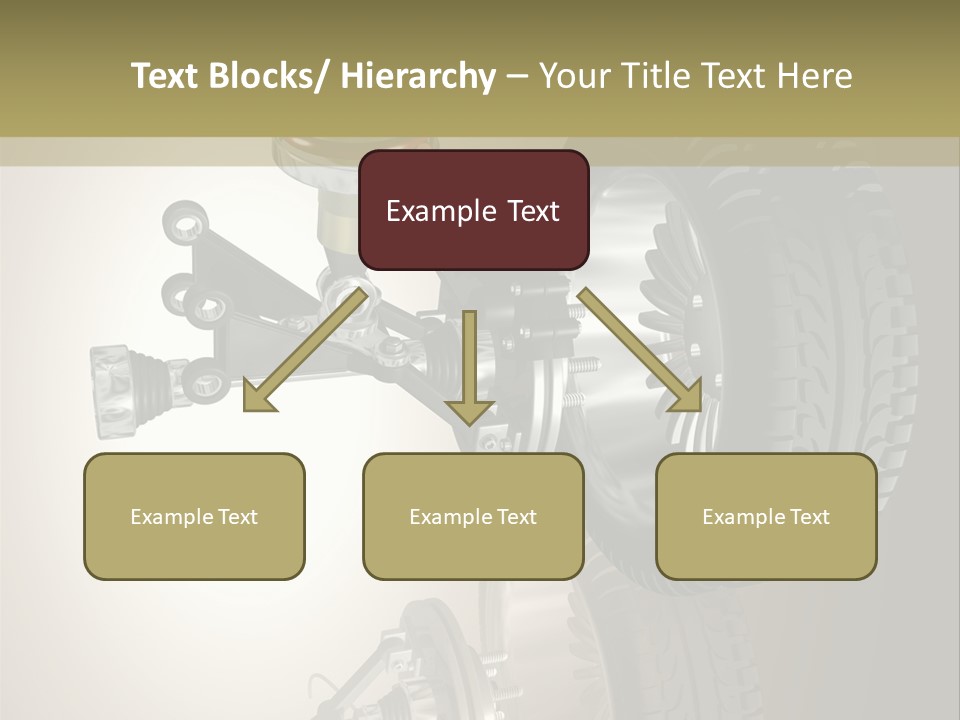 Text Blocks/ Hierarchy – Your Title Text Here

Example Text

Example Text

Example Text

Example Text